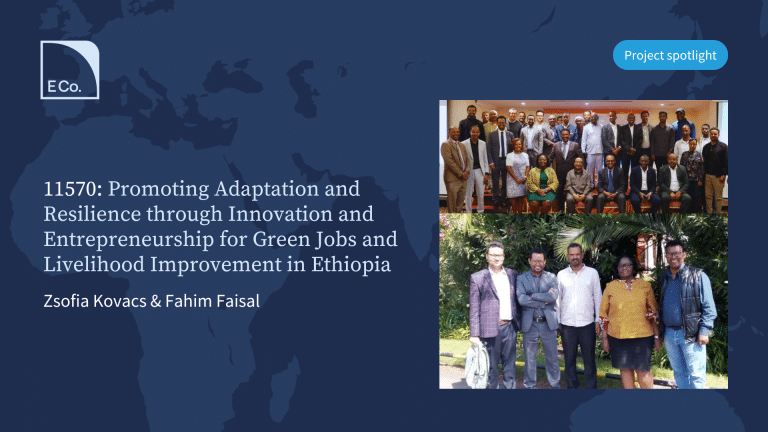 E Co.

Project spotlight

11570: Promoting Adaptation and Resilience through Innovation and Entrepreneurship for Green Jobs and Livelihood Improvement in Ethiopia

Zsofia Kovacs & Fahim Faisal